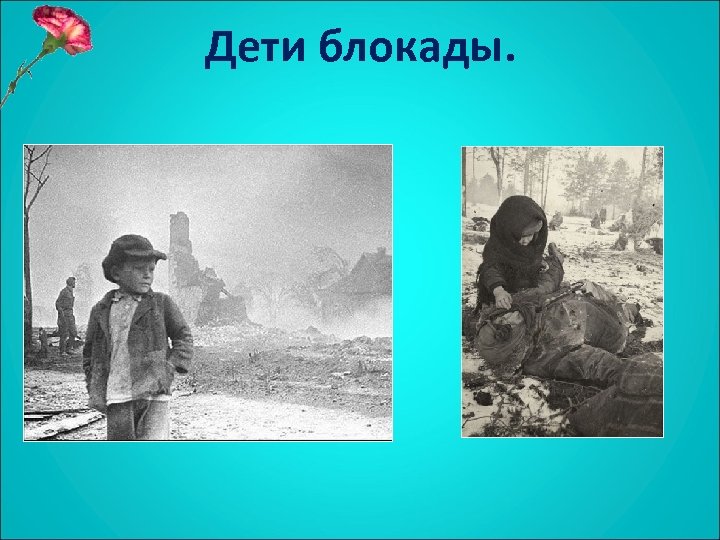 Дети блокады.